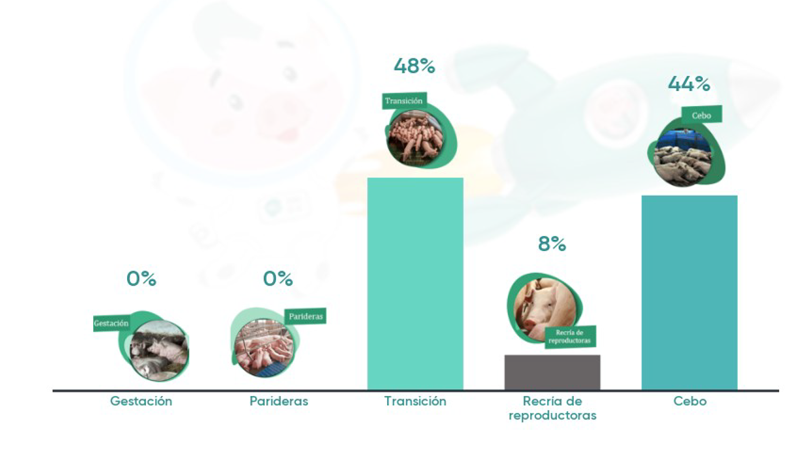 0%

Gestación

0%

Parideras

48%

Transición

8%

Recría de reproductoras

44%

Cebo

Gestación

Parideras

Transición

Recría de reproductoras

Cebo